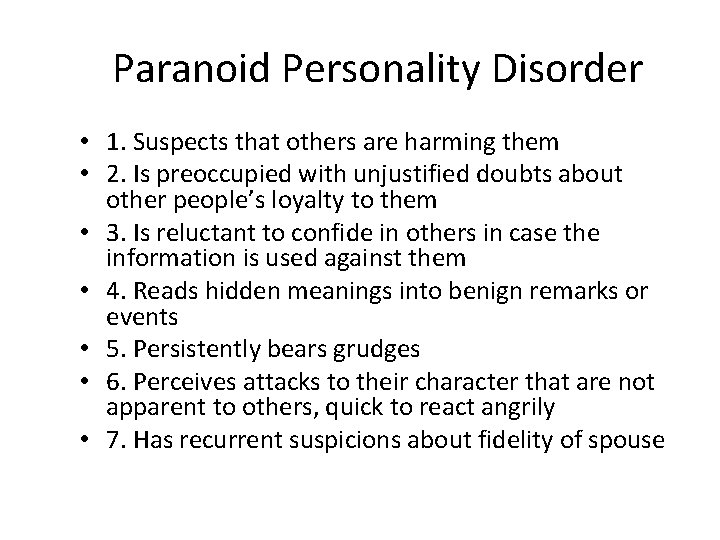 Paranoid Personality Disorder

• 1. Suspects that others are harming them
• 2. Is preoccupied with unjustified doubts about other people's loyalty to them
• 3. Is reluctant to confide in others in case the information is used against them
• 4. Reads hidden meanings into benign remarks or events
• 5. Persistently bears grudges
• 6. Perceives attacks to their character that are not apparent to others, quick to react angrily
• 7. Has recurrent suspicions about fidelity of spouse